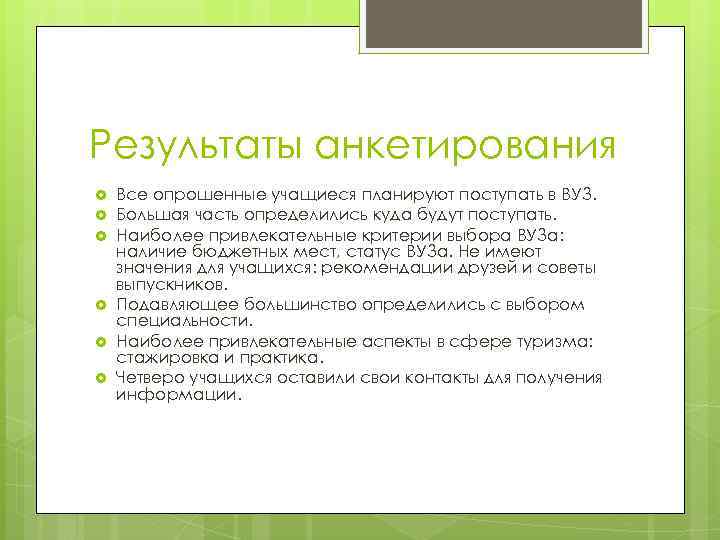 Результаты анкетирования

Все опрошенные учащиеся планируют поступать в ВУЗ.

Большая часть определились куда будут поступать.

Наиболее привлекательные критерии выбора ВУЗа: наличие бюджетных мест, статус ВУЗа. Не имеют значения для учащихся: рекомендации друзей и советы выпускников.

Подавляющее большинство определились с выбором специальности.

Наиболее привлекательные аспекты в сфере туризма: стажировка и практика.

Четверо учащихся оставили свои контакты для получения информации.